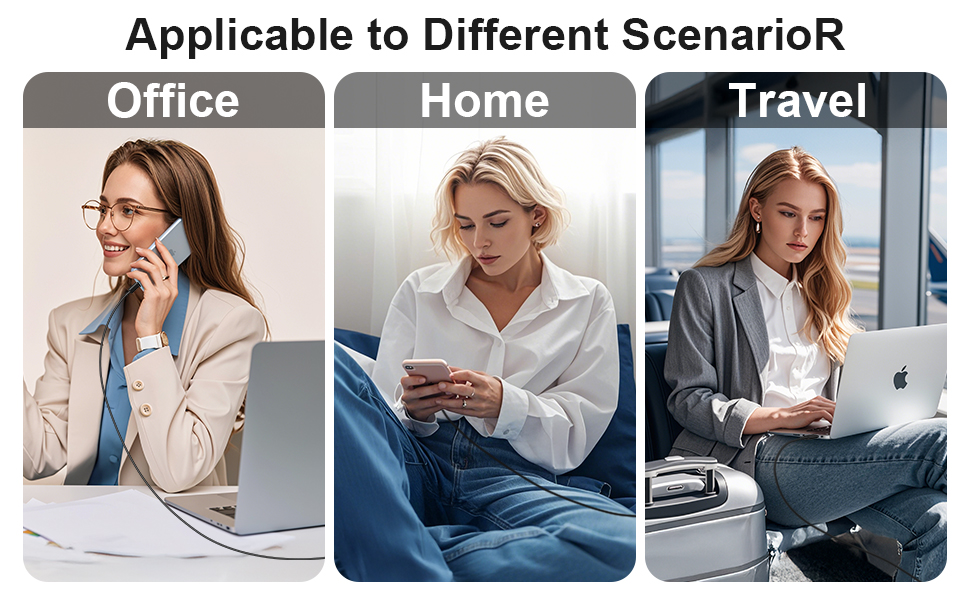 Applicable to Different ScenarioR

Office

Home

Travel